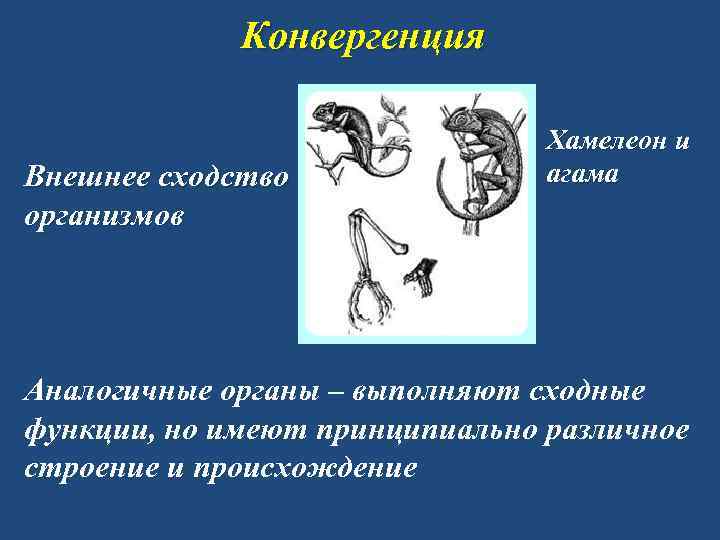 Конвергенция

Внешнее сходство организмов

Хамелеон и агама

Аналогичные органы – выполняют сходные функции, но имеют принципиально различное строение и происхождение